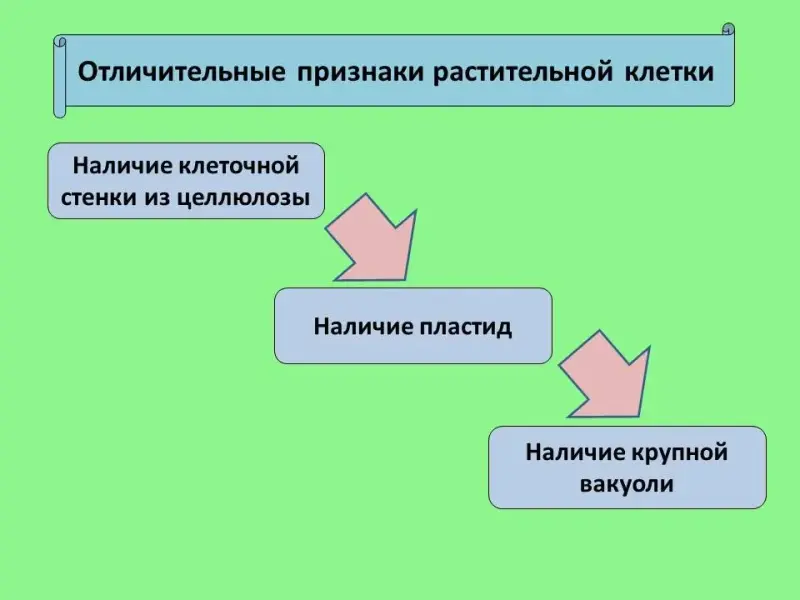 Отличительные признаки растительной клетки

Наличие клеточной стенки из целлюлозы

Наличие пластид

Наличие крупной вакуоли